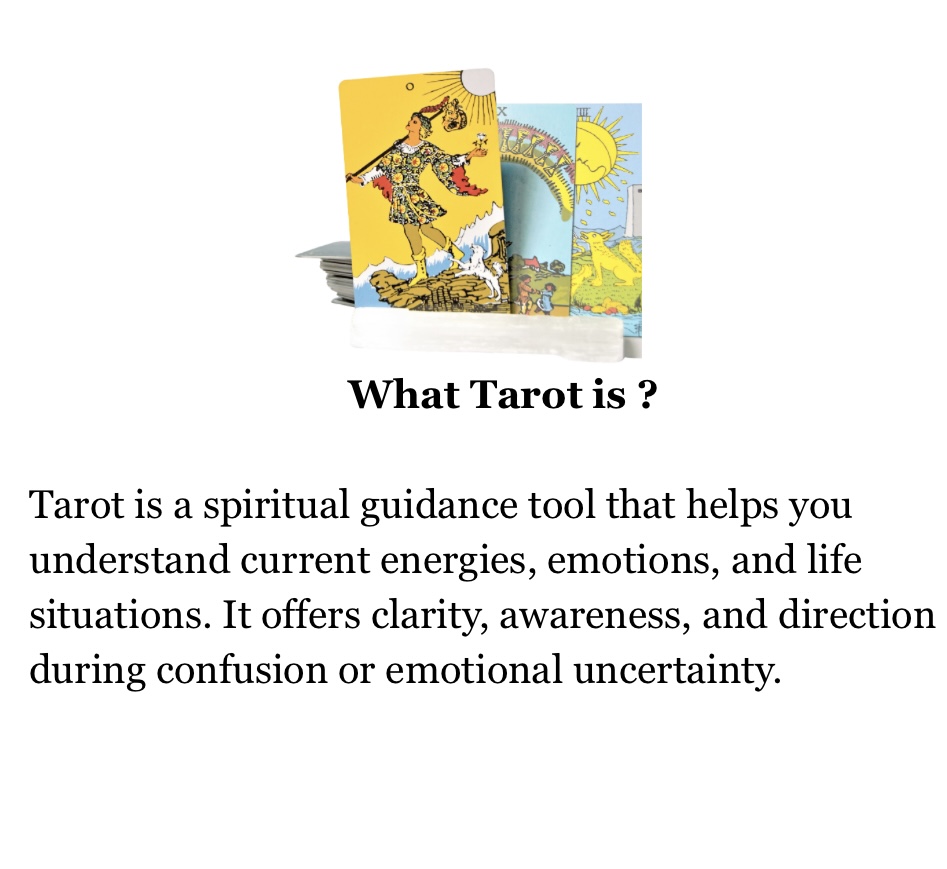 What Tarot is ?

Tarot is a spiritual guidance tool that helps you understand current energies, emotions, and life situations. It offers clarity, awareness, and direction during confusion or emotional uncertainty.